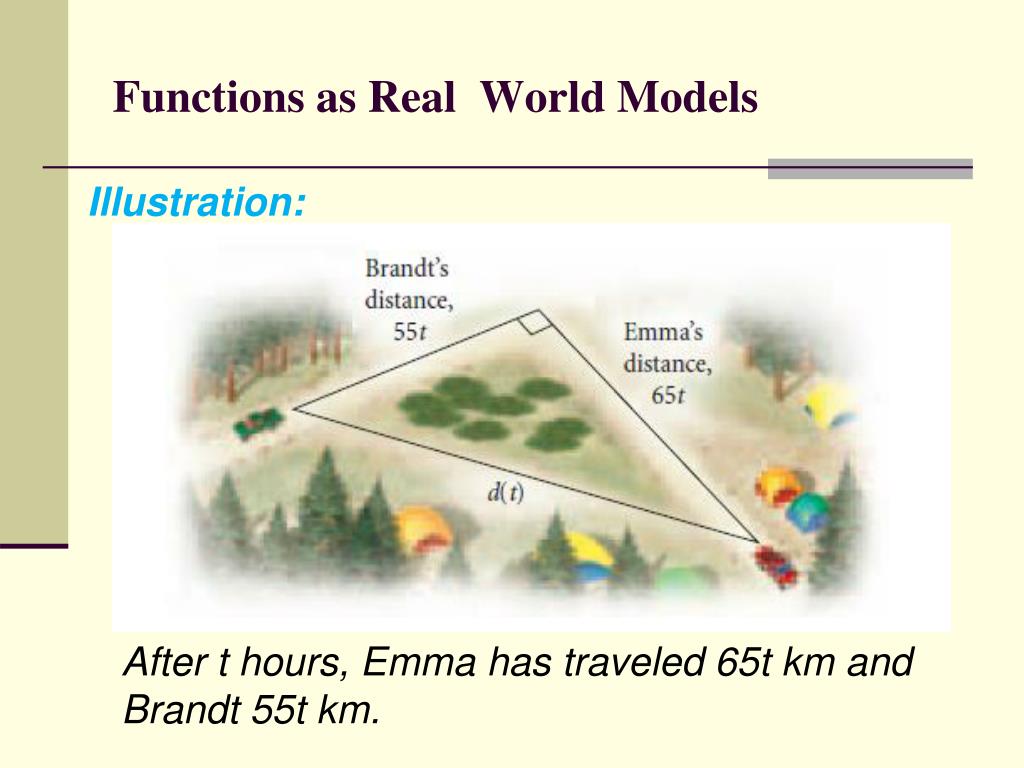 Functions as Real  World Models

Illustration:

Brandt's distance, $55t$

Emma's distance, $65t$

$d(t)$

After t hours, Emma has traveled 65t km and Brandt 55t km.